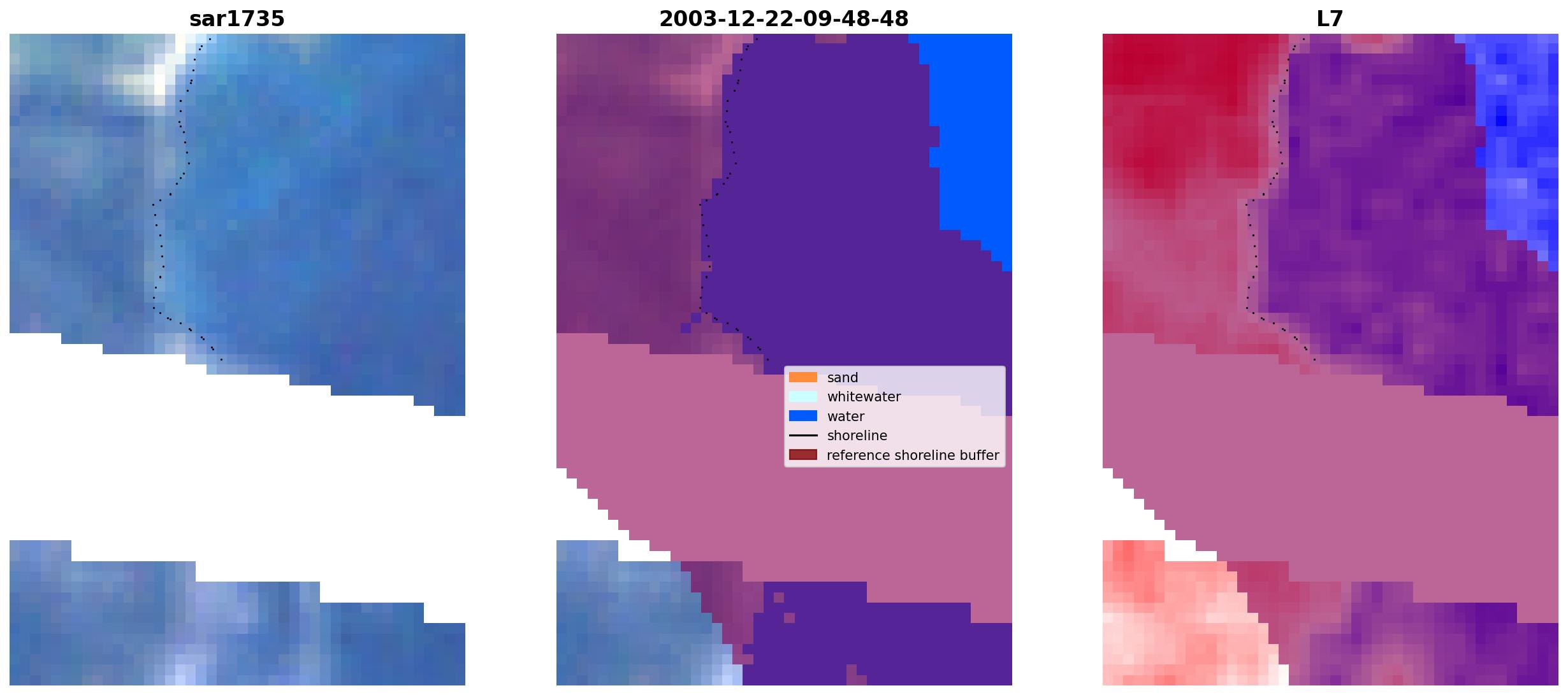 sar1735

2003-12-22-09-48-48

sand
whitewater
water
shoreline
reference shoreline buffer

L7